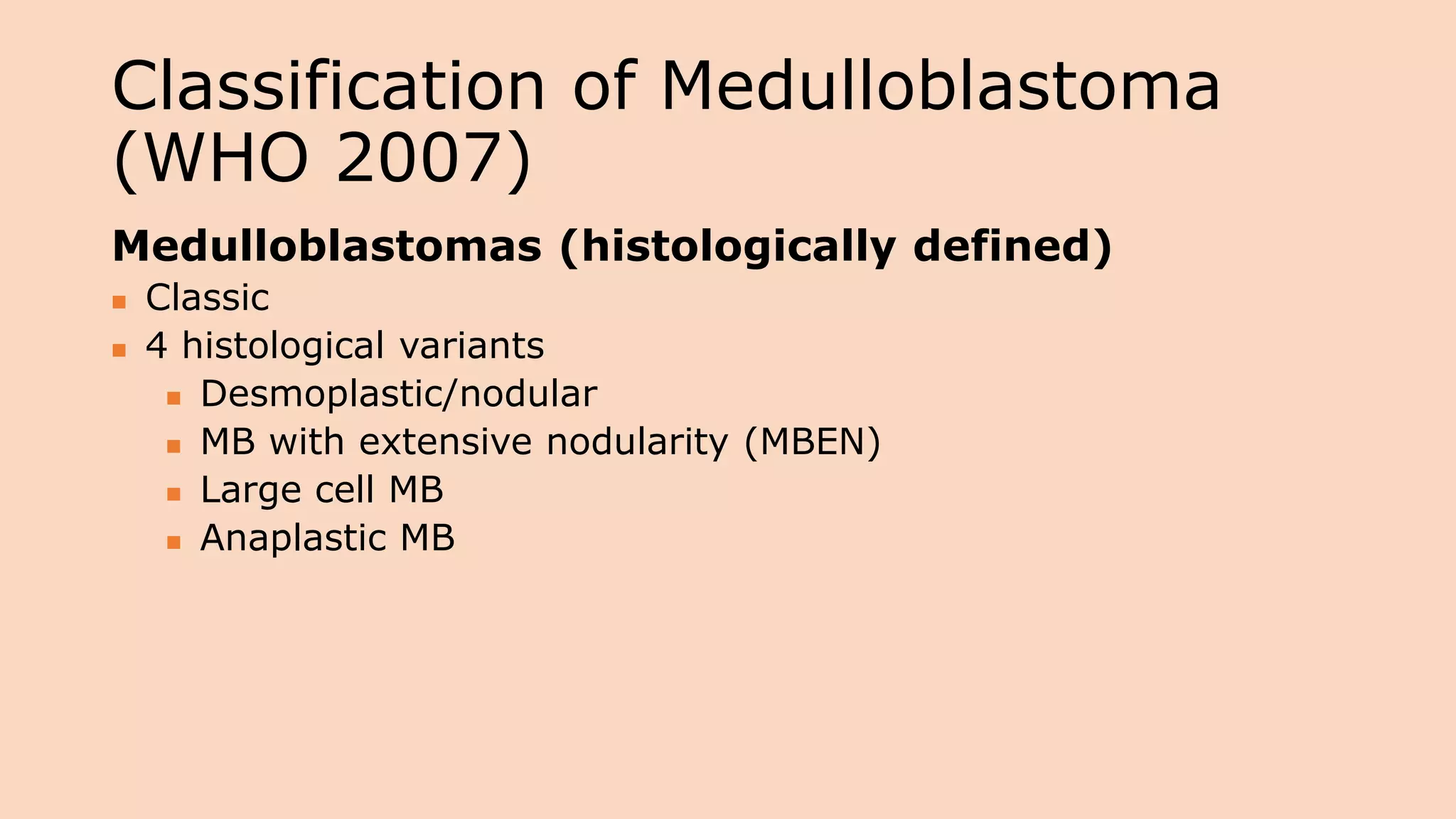 Classification of Medulloblastoma (WHO 2007)

Medulloblastomas (histologically defined)

- Classic
- 4 histological variants
  - Desmoplastic/nodular
  - MB with extensive nodularity (MBEN)
  - Large cell MB
  - Anaplastic MB